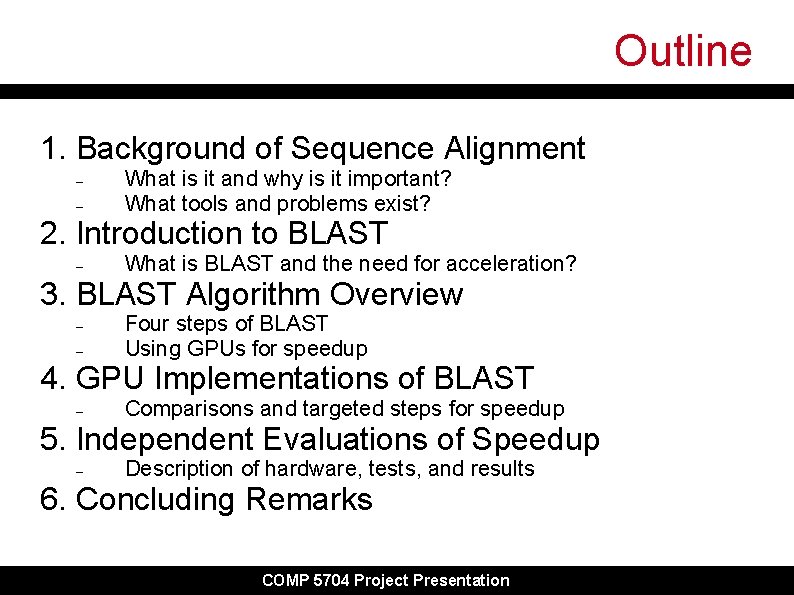 Outline

1. Background of Sequence Alignment
– What is it and why is it important?
– What tools and problems exist?
2. Introduction to BLAST
– What is BLAST and the need for acceleration?
3. BLAST Algorithm Overview
– Four steps of BLAST
– Using GPUs for speedup
4. GPU Implementations of BLAST
– Comparisons and targeted steps for speedup
5. Independent Evaluations of Speedup
– Description of hardware, tests, and results
6. Concluding Remarks

COMP 5704 Project Presentation